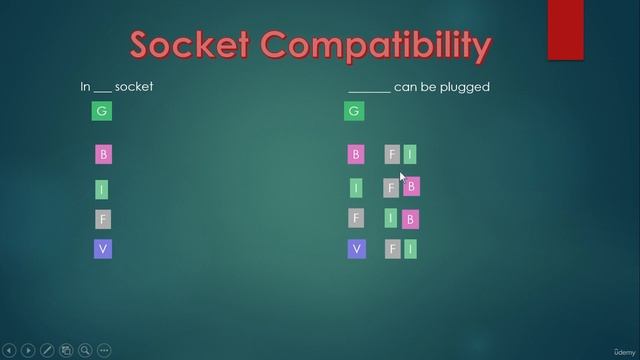 Socket Compatibility

In ___ socket

G

B

I

F

V

_______ can be plugged

G

B F I

I F B

F I B

V F I

ûdemy